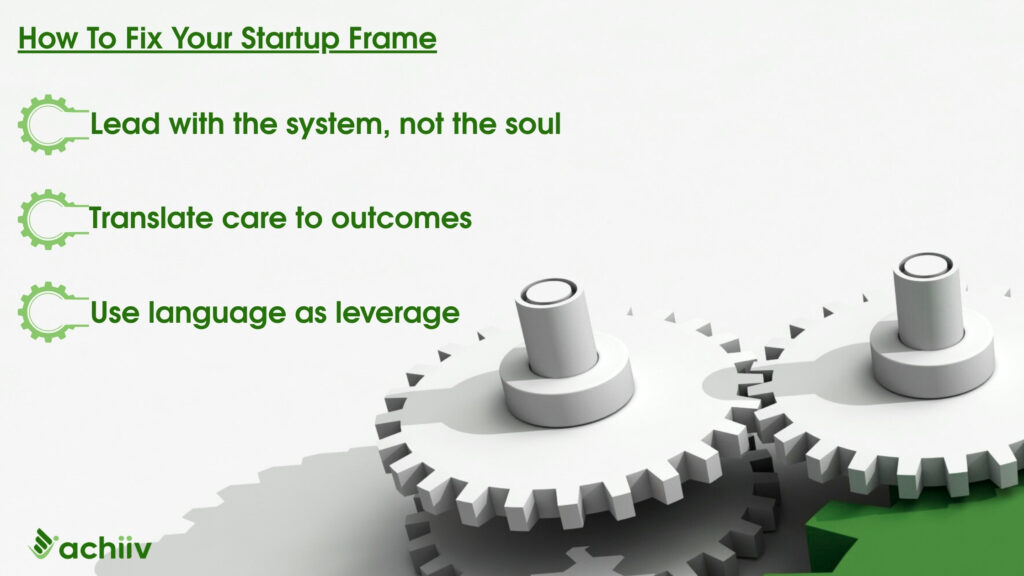 How To Fix Your Startup Frame

Lead with the system, not the soul

Translate care to outcomes

Use language as leverage

achiiv